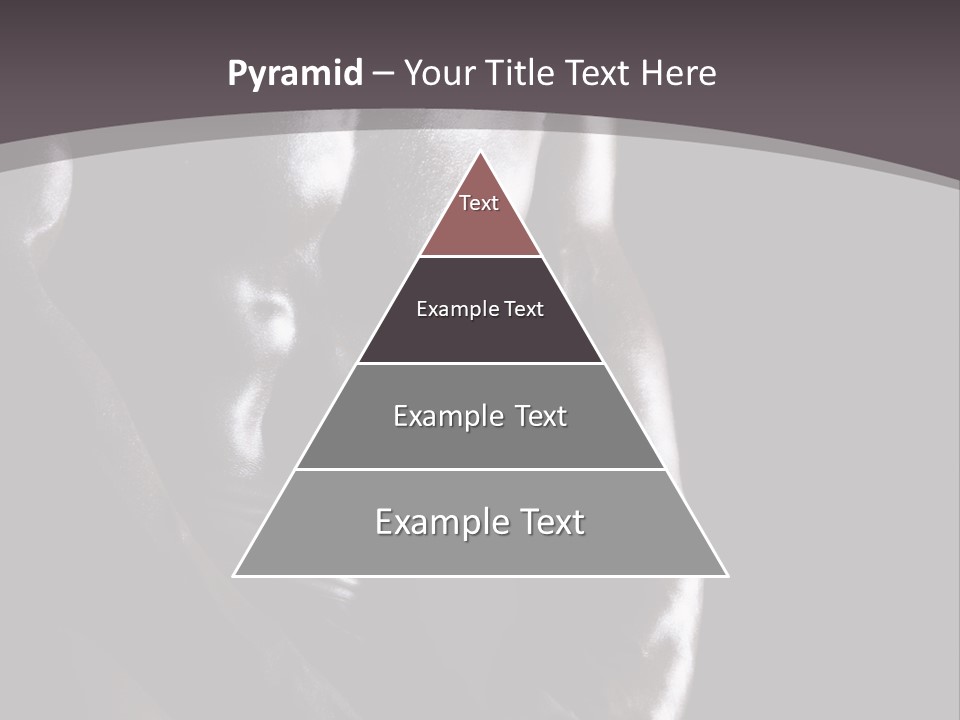 Pyramid – Your Title Text Here

Text

Example Text

Example Text

Example Text